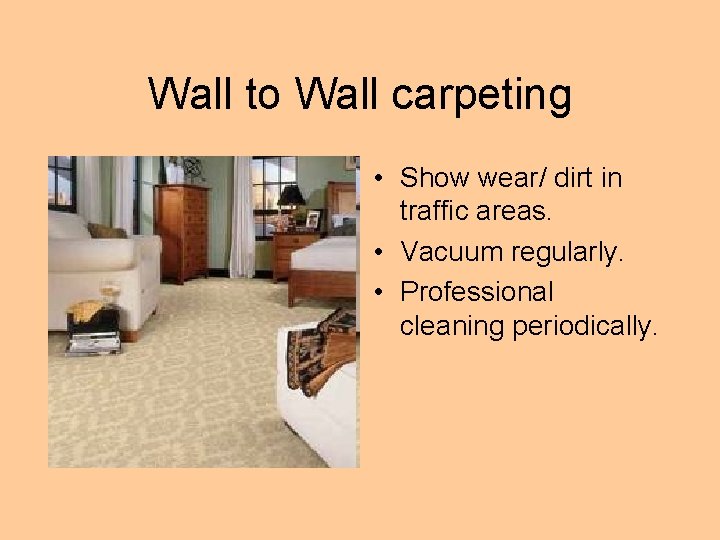 Wall to Wall carpeting

• Show wear/ dirt in traffic areas.
• Vacuum regularly.
• Professional cleaning periodically.